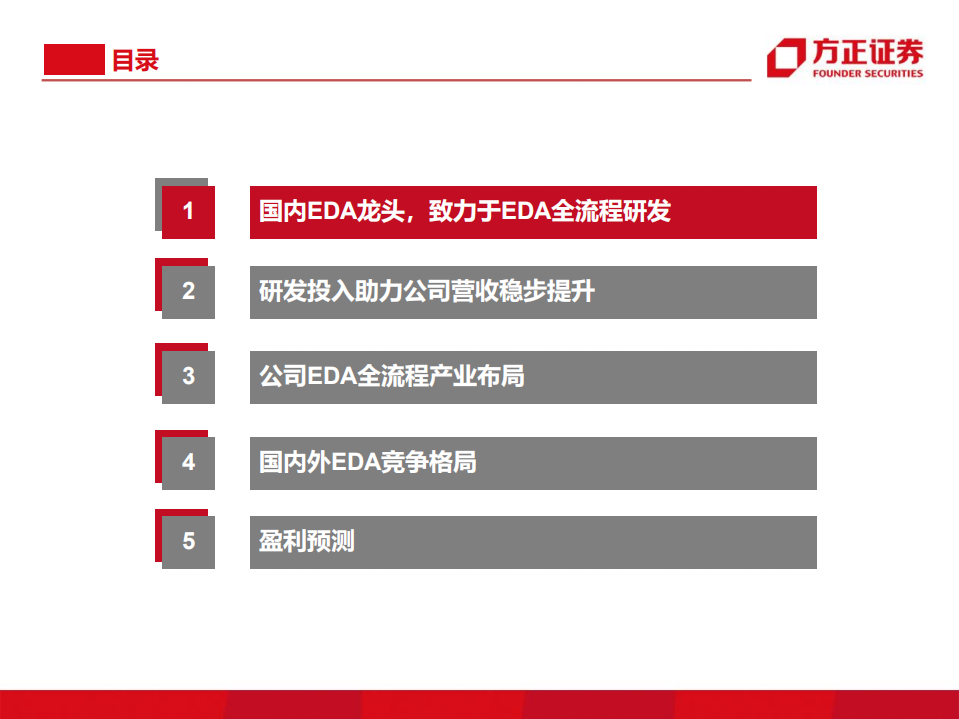 目录

方正证券
FOUNDER SECURITIES

1 国内EDA龙头，致力于EDA全流程研发

2 研发投入助力公司营收稳步提升

3 公司EDA全流程产业布局

4 国内外EDA竞争格局

5 盈利预测